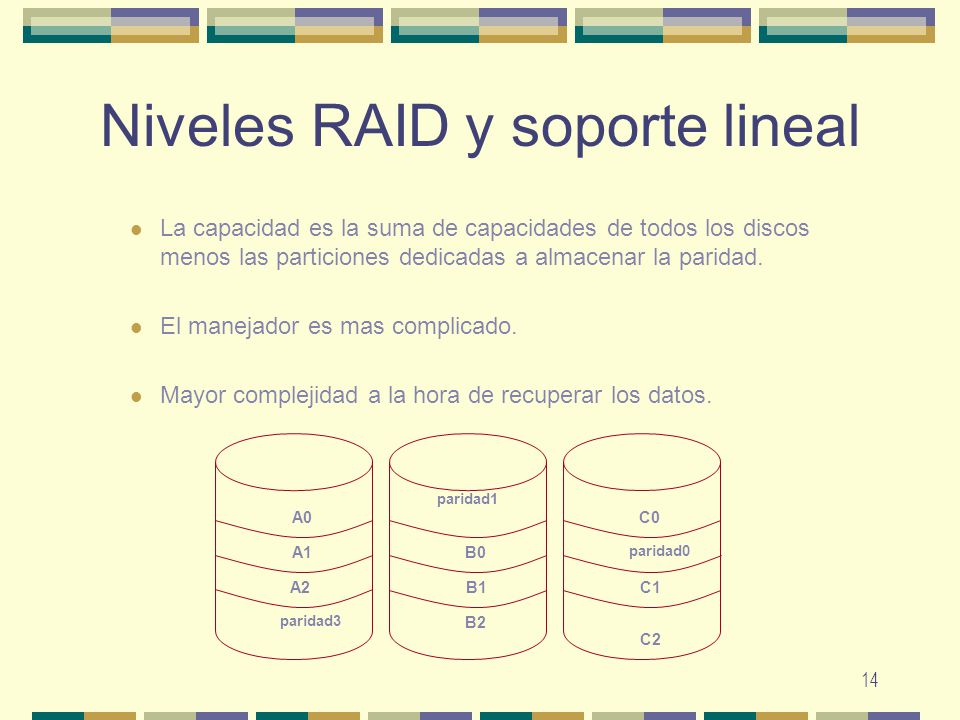 Niveles RAID y soporte lineal

La capacidad es la suma de capacidades de todos los discos menos las particiones dedicadas a almacenar la paridad.

El manejador es mas complicado.

Mayor complejidad a la hora de recuperar los datos.

A0
A1
A2
paridad3

paridad1
B0
B1
B2

C0
paridad0
C1
C2

14